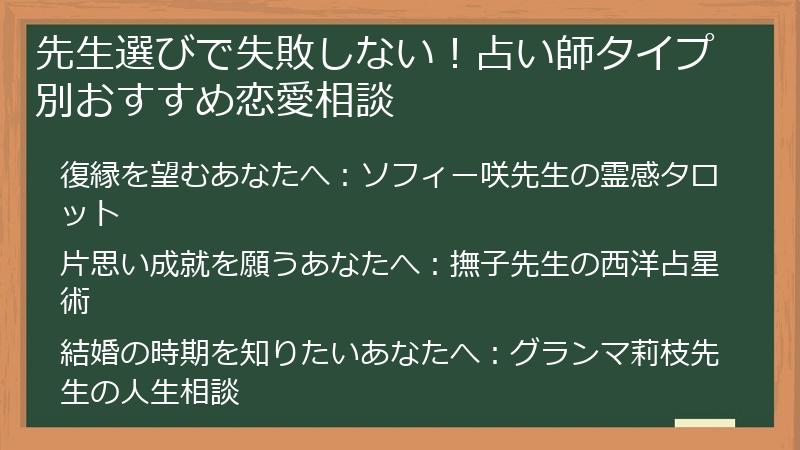 先生選びで失敗しない！占い師タイプ別おすすめ恋愛相談

復縁を望むあなたへ：ソフィー咲先生の霊感タロット

片思い成就を願うあなたへ：撫子先生の西洋占星術

結婚の時期を知りたいあなたへ：グランマ莉枝先生の人生相談